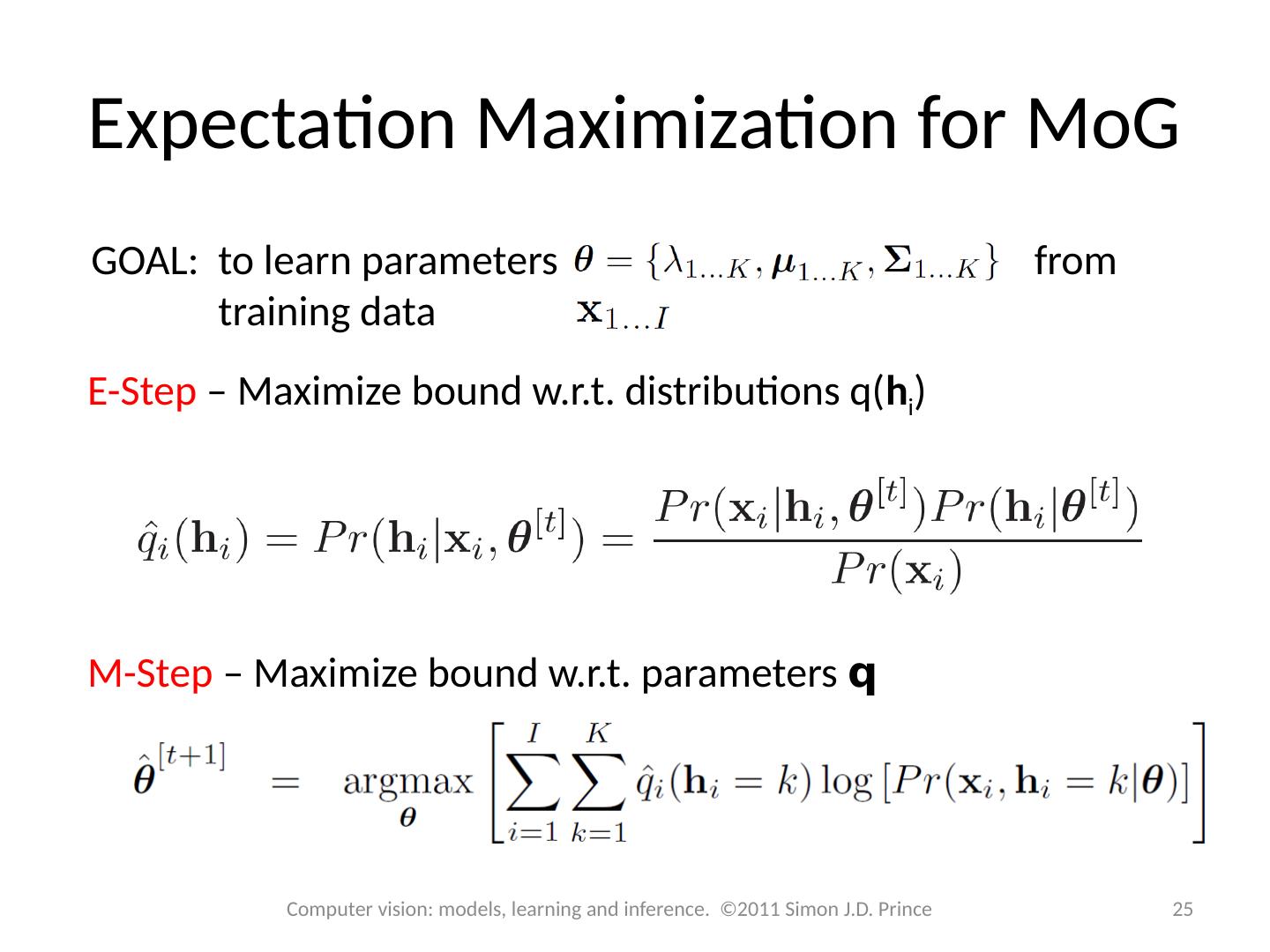 Expectation Maximization for MoG

GOAL: to learn parameters $\boldsymbol{\theta} = \{\lambda_{1...K}, \boldsymbol{\mu}_{1...K}, \boldsymbol{\Sigma}_{1...K}\}$ from training data $\mathbf{x}_{1...I}$

E-Step – Maximize bound w.r.t. distributions q($\mathbf{h}_i$)

$\hat{q}_i(\mathbf{h}_i) = Pr(\mathbf{h}_i|\mathbf{x}_i, \boldsymbol{\theta}^{[t]}) = \frac{Pr(\mathbf{x}_i|\mathbf{h}_i, \boldsymbol{\theta}^{[t]})Pr(\mathbf{h}_i|\boldsymbol{\theta}^{[t]})}{Pr(\mathbf{x}_i)}$

M-Step – Maximize bound w.r.t. parameters **q**

$\hat{\boldsymbol{\theta}}^{[t+1]} = \underset{\boldsymbol{\theta}}{\operatorname{argmax}} \left[ \sum_{i=1}^{I} \sum_{k=1}^{K} \hat{q}_i(\mathbf{h}_i = k) \log \left[ Pr(\mathbf{x}_i, \mathbf{h}_i = k|\boldsymbol{\theta}) \right] \right]$

Computer vision: models, learning and inference. ©2011 Simon J.D. Prince

25